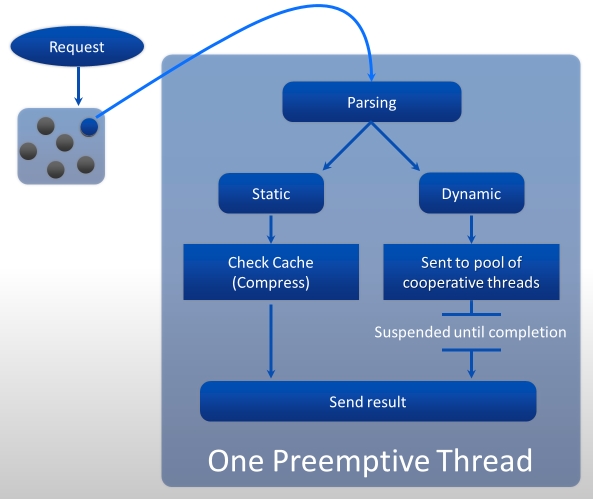 Request

Parsing

Static

Dynamic

Check Cache (Compress)

Sent to pool of cooperative threads

Suspended until completion

Send result

One Preemptive Thread